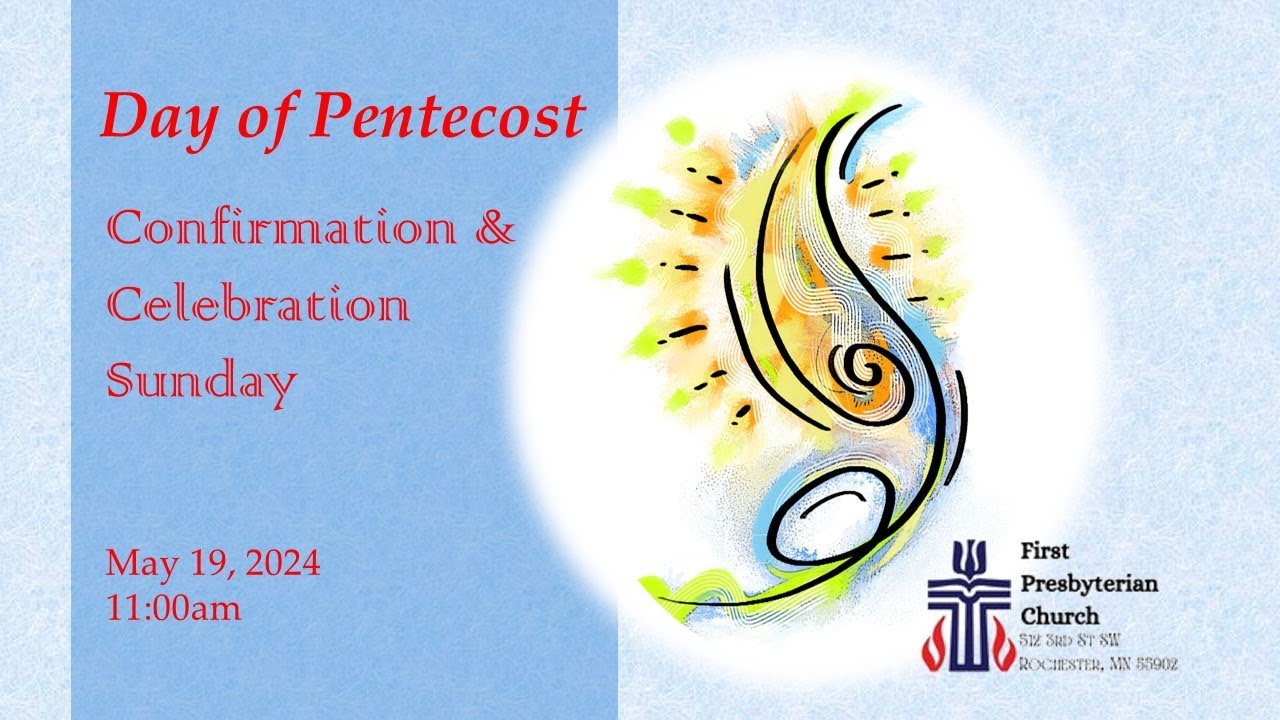 Day of Pentecost

Confirmation & Celebration Sunday

May 19, 2024
11:00am

First
Presbyterian
Church
512 3rd St SW
Rochester, MN 55902